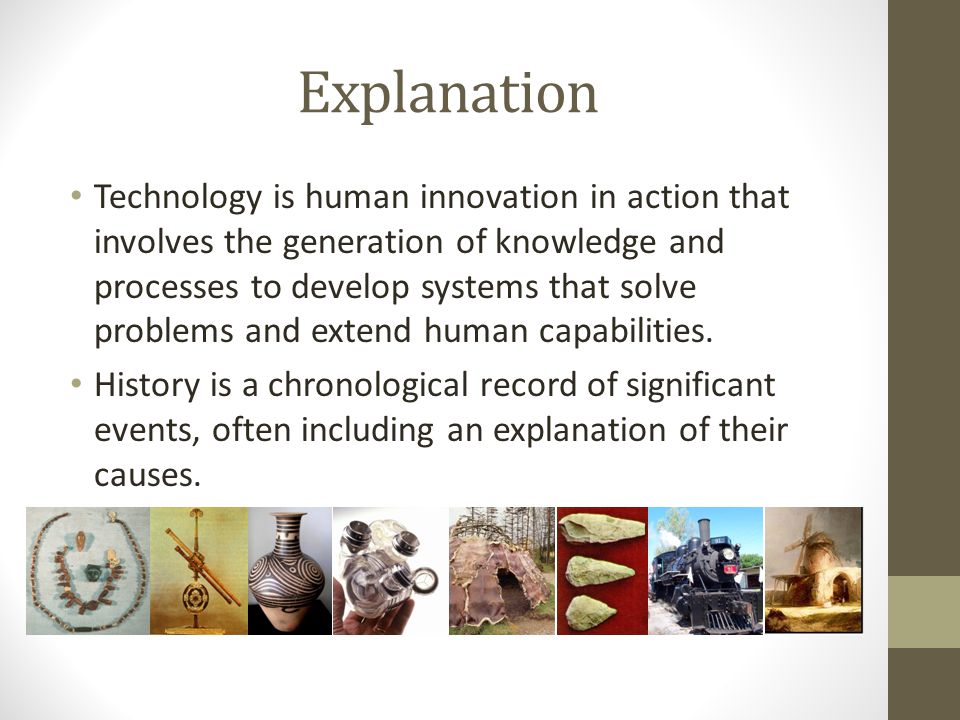 Explanation

• Technology is human innovation in action that involves the generation of knowledge and processes to develop systems that solve problems and extend human capabilities.

• History is a chronological record of significant events, often including an explanation of their causes.